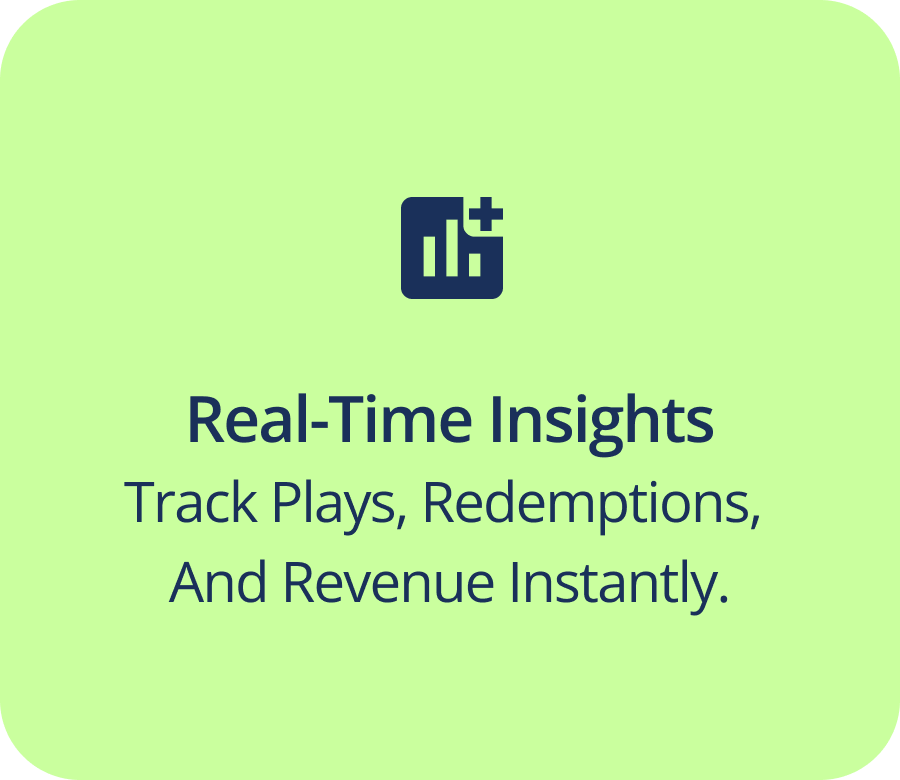 Real-Time Insights

Track Plays, Redemptions, And Revenue Instantly.